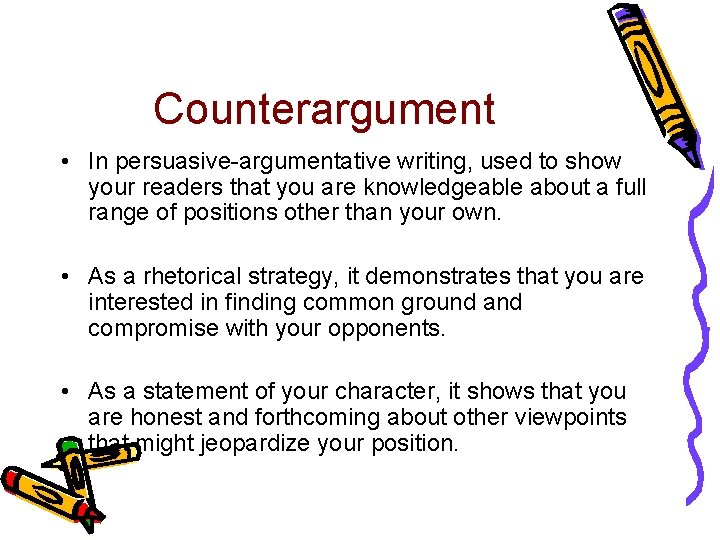 Counterargument

• In persuasive-argumentative writing, used to show your readers that you are knowledgeable about a full range of positions other than your own.

• As a rhetorical strategy, it demonstrates that you are interested in finding common ground and compromise with your opponents.

• As a statement of your character, it shows that you are honest and forthcoming about other viewpoints that might jeopardize your position.